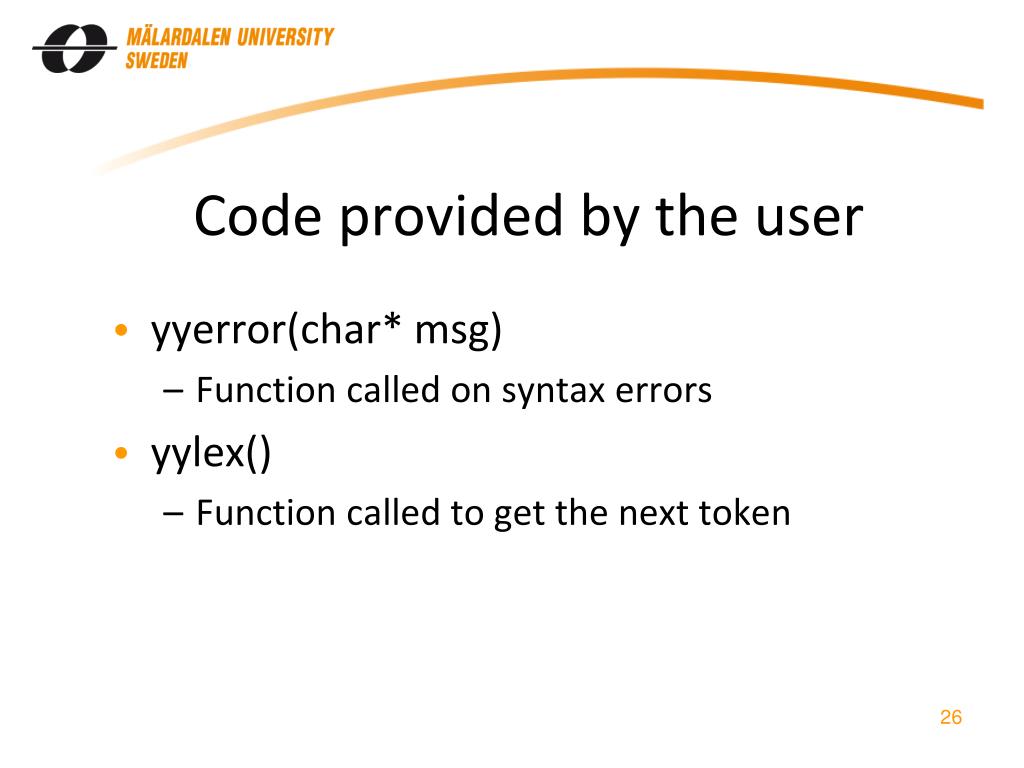 MÄLARDALEN UNIVERSITY
SWEDEN

Code provided by the user

• yyerror(char* msg)
– Function called on syntax errors
• yylex()
– Function called to get the next token

26